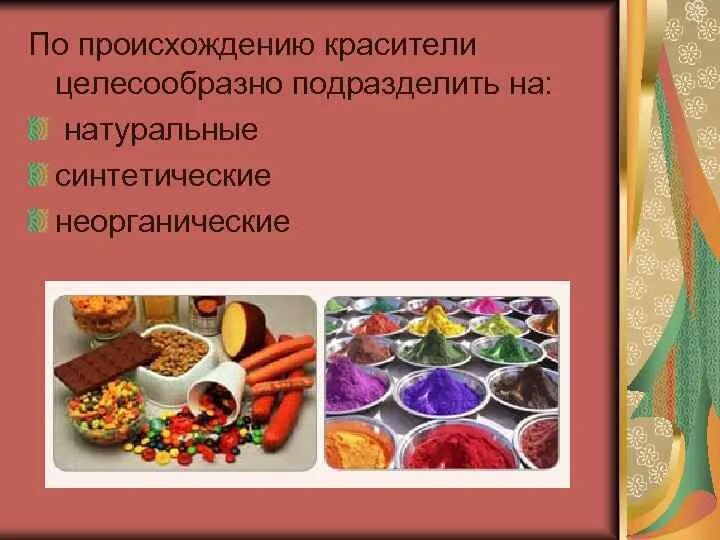 По происхождению красители целесообразно подразделить на:

натуральные

синтетические

неорганические